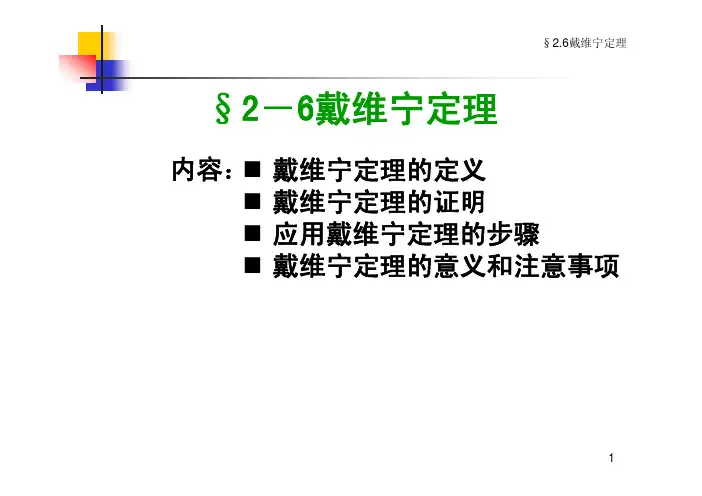 §2.6戴维宁定理

§2－6戴维宁定理

内容：■ 戴维宁定理的定义
■ 戴维宁定理的证明
■ 应用戴维宁定理的步骤
■ 戴维宁定理的意义和注意事项

1